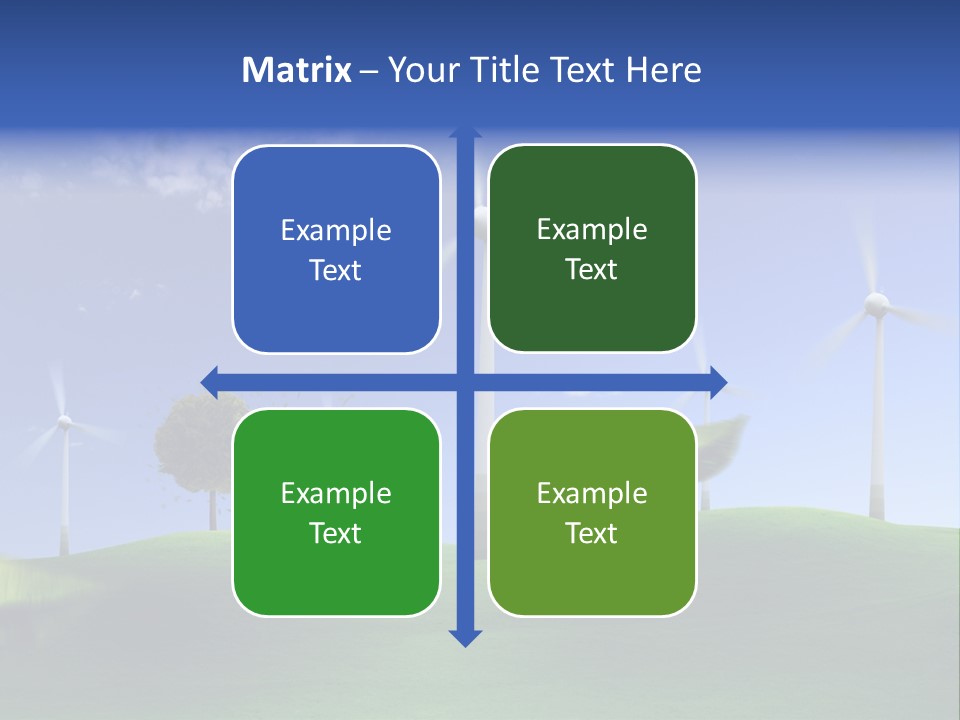 Matrix – Your Title Text Here

Example Text

Example Text

Example Text

Example Text